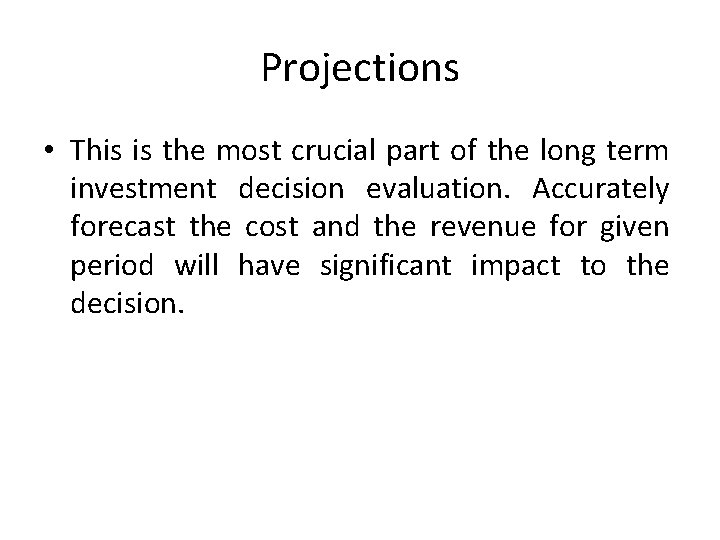 Projections

• This is the most crucial part of the long term investment decision evaluation. Accurately forecast the cost and the revenue for given period will have significant impact to the decision.